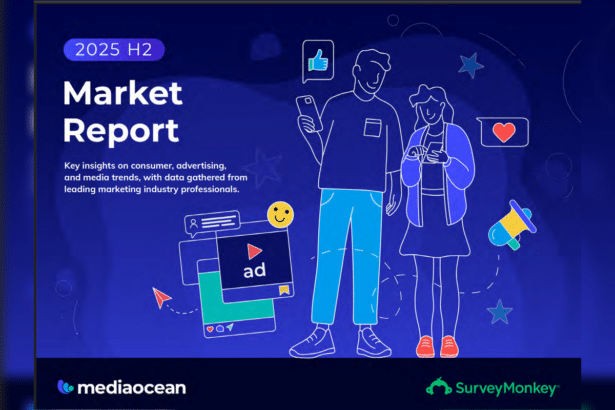 2025 H2

Market Report

Key insights on consumer, advertising, and media trends, with data gathered from leading marketing industry professionals.

ad

mediaocean

SurveyMonkey